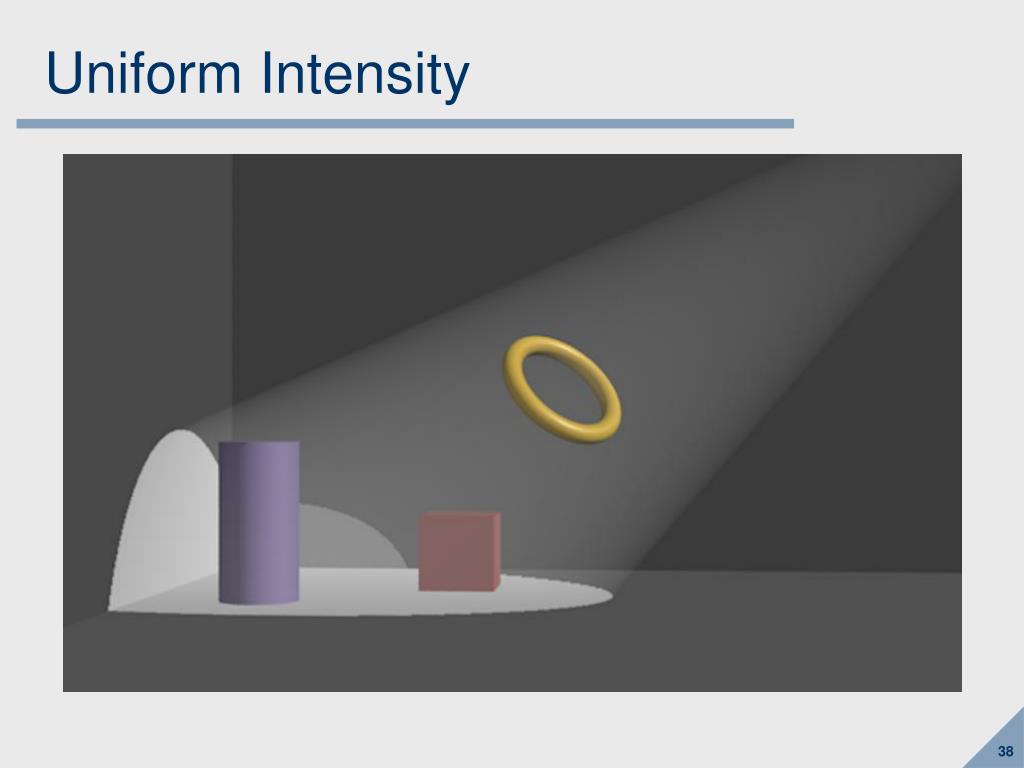 Uniform Intensity

38